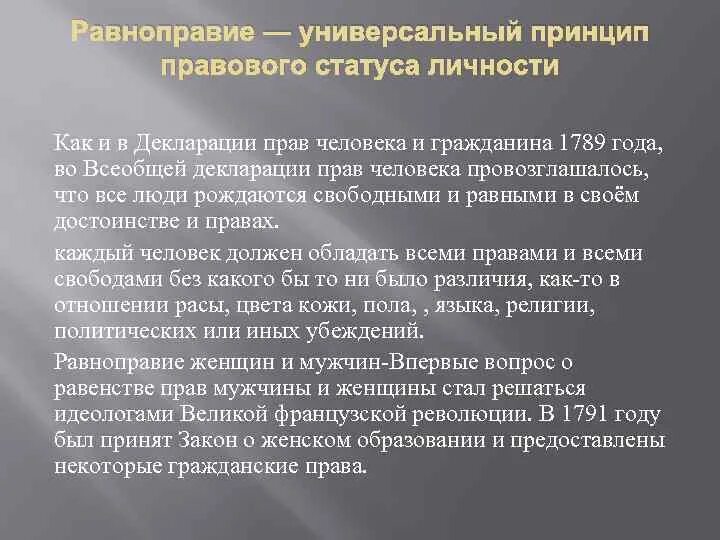 Равноправие — универсальный принцип правового статуса личности

Как и в Декларации прав человека и гражданина 1789 года, во Всеобщей декларации прав человека провозглашалось, что все люди рождаются свободными и равными в своём достоинстве и правах.

каждый человек должен обладать всеми правами и всеми свободами без какого бы то ни было различия, как-то в отношении расы, цвета кожи, пола, , языка, религии, политических или иных убеждений.

Равноправие женщин и мужчин-Впервые вопрос о равенстве прав мужчины и женщины стал решаться идеологами Великой французской революции. В 1791 году был принят Закон о женском образовании и предоставлены некоторые гражданские права.